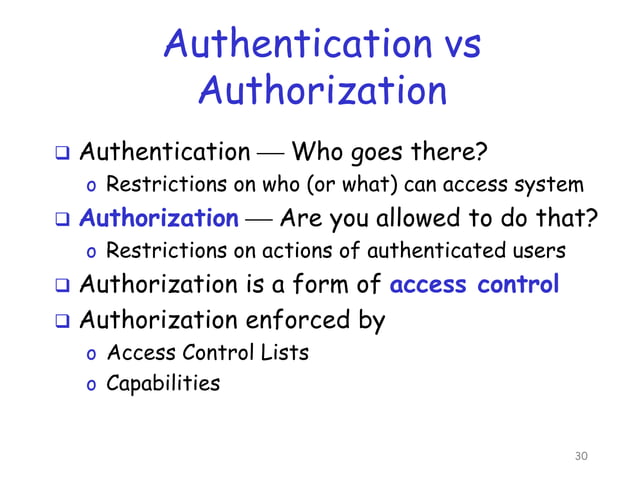 Authentication vs Authorization

❑ Authentication — Who goes there?
o Restrictions on who (or what) can access system
❑ Authorization — Are you allowed to do that?
o Restrictions on actions of authenticated users
❑ Authorization is a form of access control
❑ Authorization enforced by
o Access Control Lists
o Capabilities

30